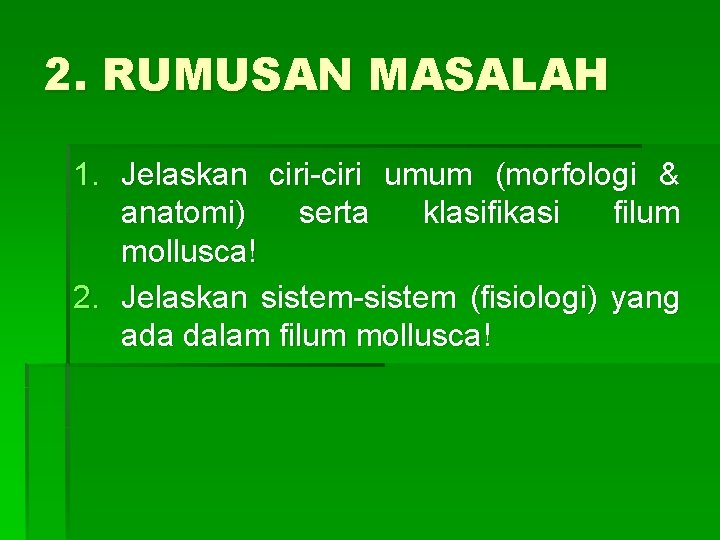 2. RUMUSAN MASALAH

1. Jelaskan ciri-ciri umum (morfologi & anatomi) serta klasifikasi filum mollusca!
2. Jelaskan sistem-sistem (fisiologi) yang ada dalam filum mollusca!